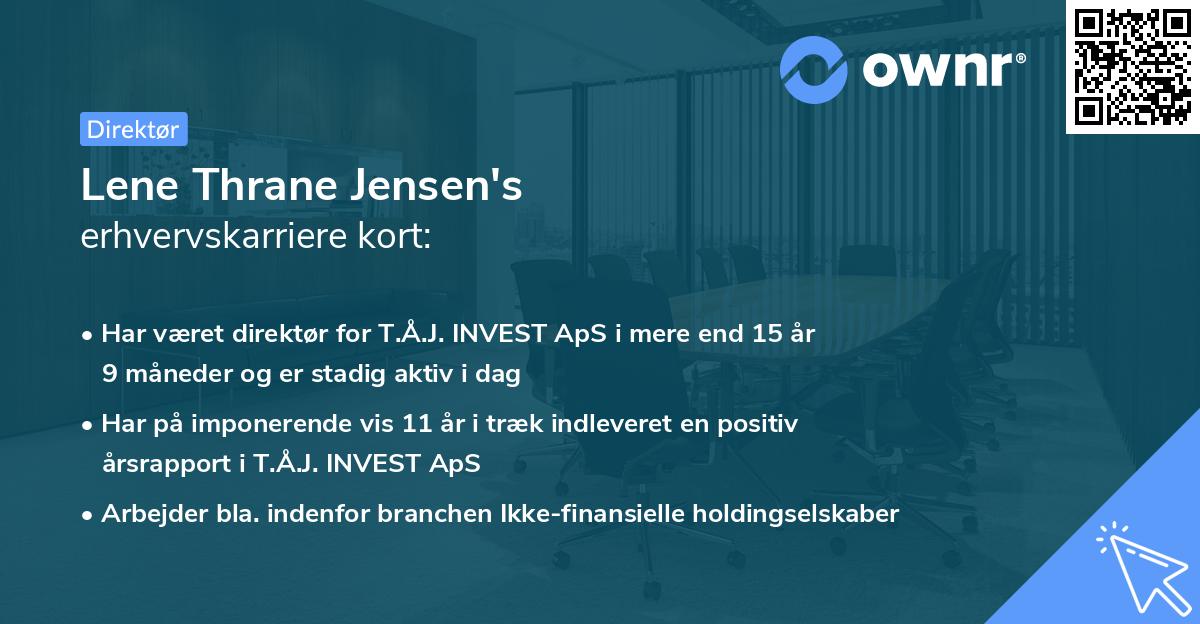 ownr®

Direktør

Lene Thrane Jensen's
erhvervskarriere kort:

• Har været direktør for T.Å.J. INVEST ApS i mere end 15 år 9 måneder og er stadig aktiv i dag

• Har på imponerende vis 11 år i træk indleveret en positiv årsrapport i T.Å.J. INVEST ApS

• Arbejder bla. indenfor branchen Ikke-finansielle holdingselskaber